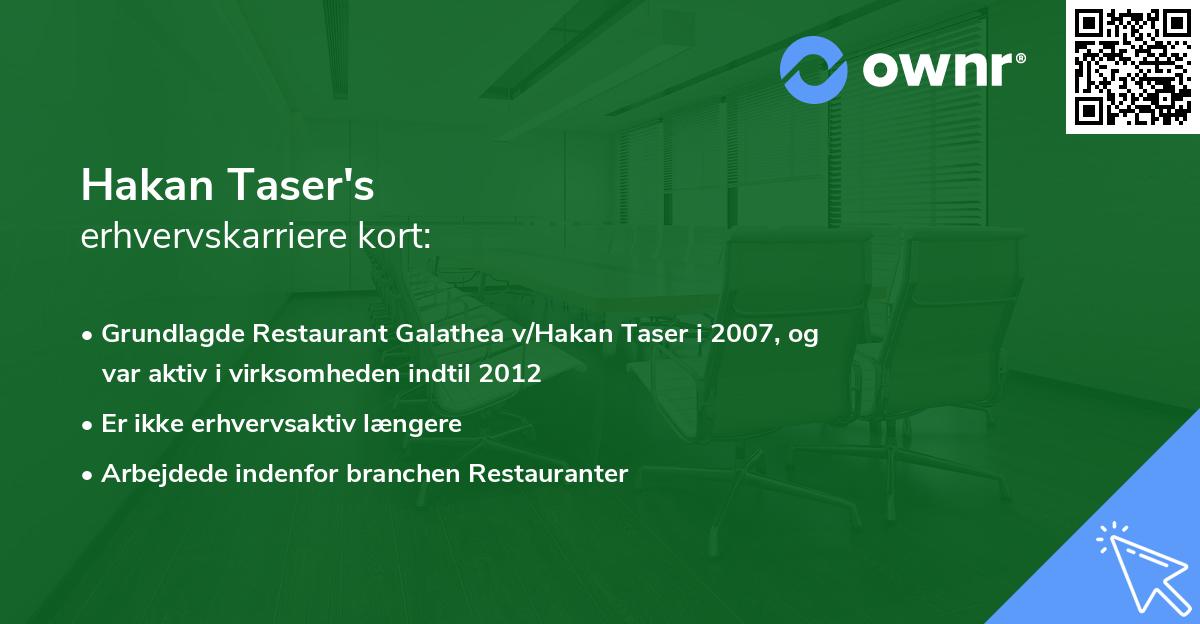 ownr®

Hakan Taser's
erhvervskarriere kort:

• Grundlagde Restaurant Galathea v/Hakan Taser i 2007, og var aktiv i virksomheden indtil 2012
• Er ikke erhvervsaktiv længere
• Arbejdede indenfor branchen Restauranter